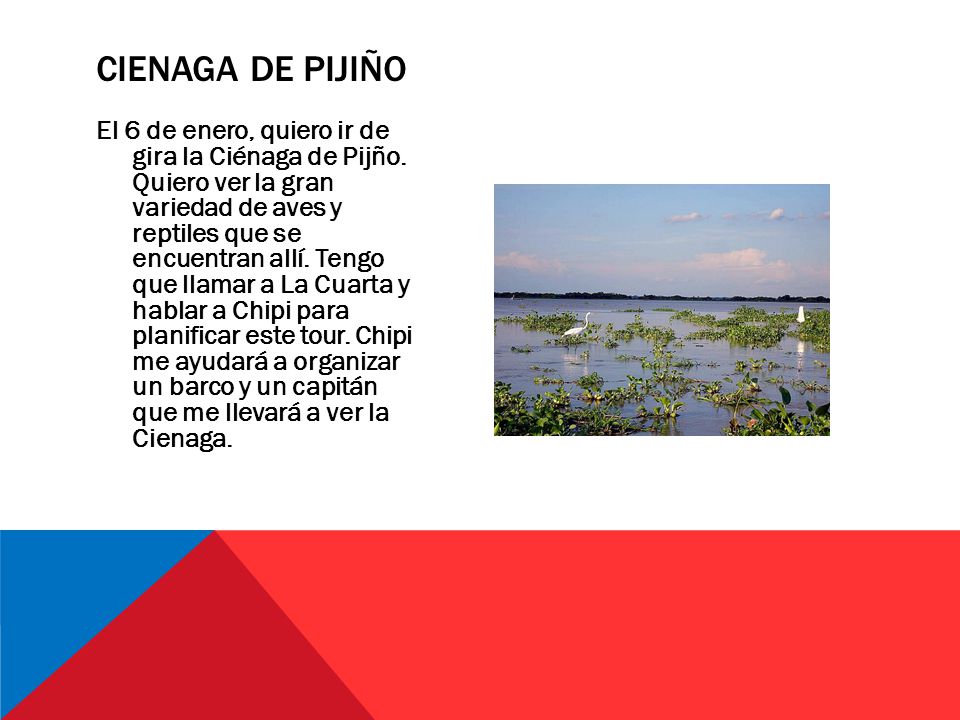 CIENAGA DE PIJIÑO

El 6 de enero, quiero ir de gira la Ciénaga de Pijño. Quiero ver la gran variedad de aves y reptiles que se encuentran allí. Tengo que llamar a La Cuarta y hablar a Chipi para planificar este tour. Chipi me ayudará a organizar un barco y un capitán que me llevará a ver la Cienaga.